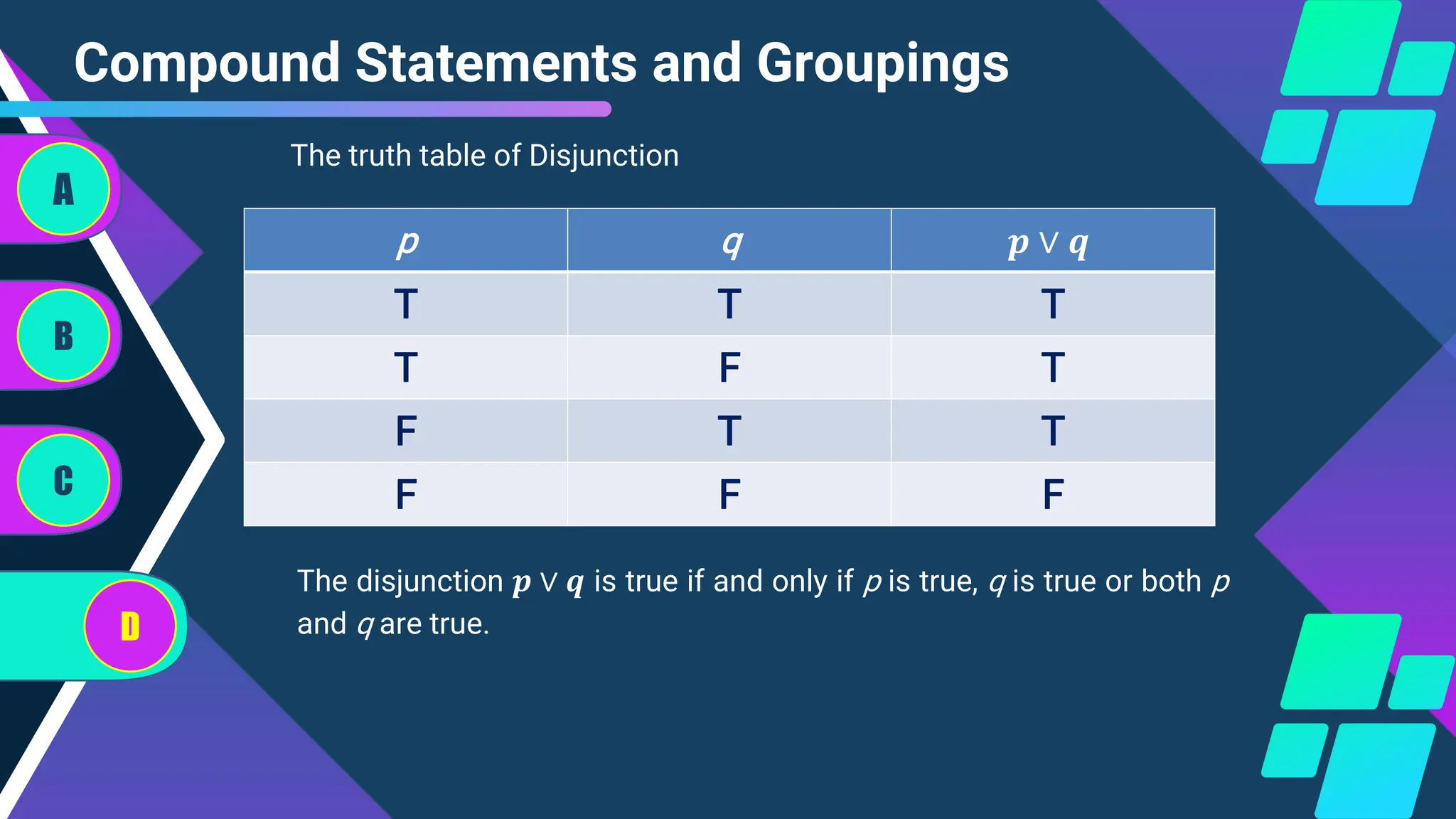 Compound Statements and Groupings

A

B

C

D

The truth table of Disjunction

| $p$ | $q$ | $p \vee q$ |
|---|---|---|
| T | T | T |
| T | F | T |
| F | T | T |
| F | F | F |

The disjunction $p \vee q$ is true if and only if $p$ is true, $q$ is true or both $p$ and $q$ are true.